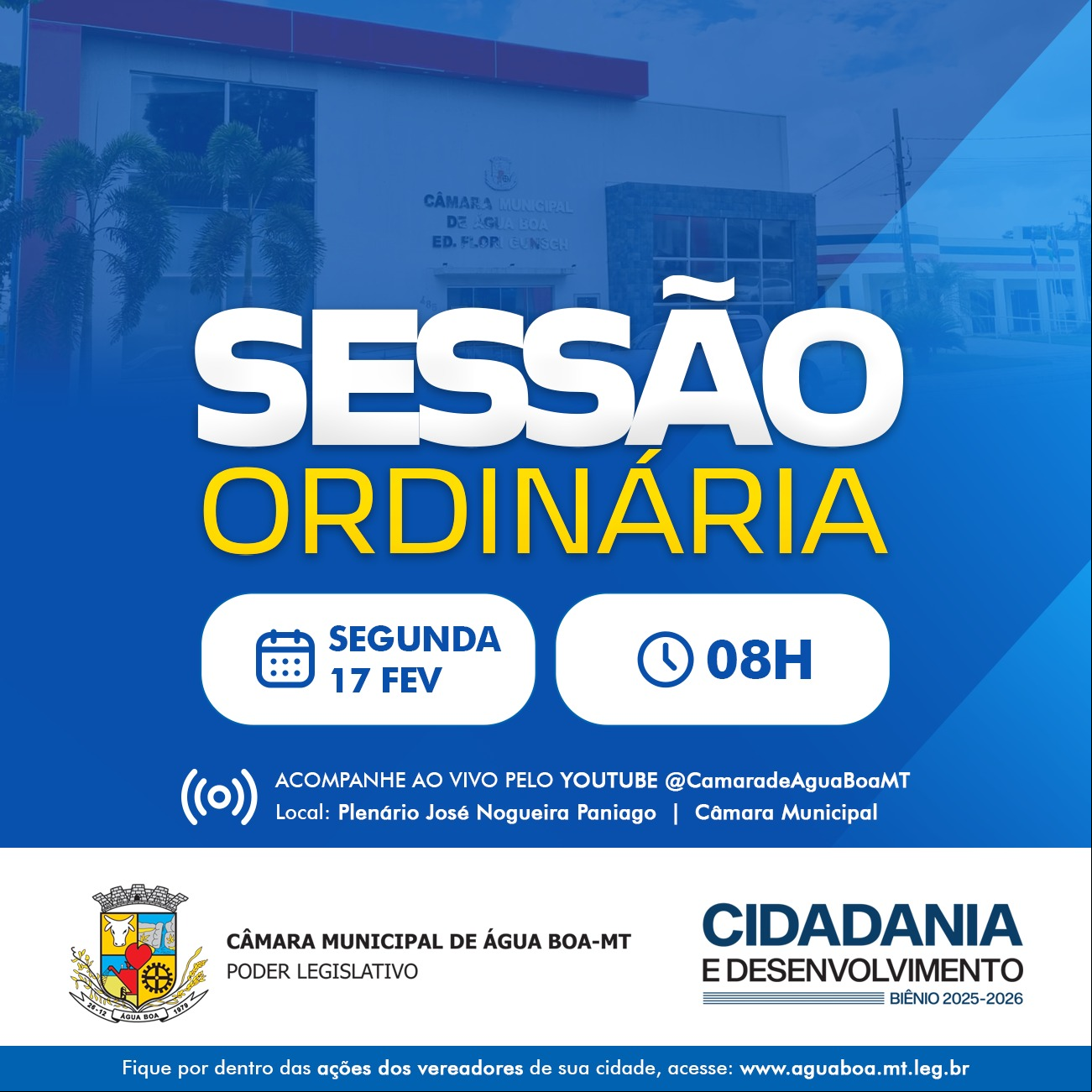 CÂMARA MUNICIPAL
DE ÁGUA BOA
ED. FLORI GUNSCH

SESSÃO
ORDINÁRIA

SEGUNDA
17 FEV

08H

ACOMPANHE AO VIVO PELO YOUTUBE @CamaradeAguaBoaMT
Local: Plenário José Nogueira Paniago | Câmara Municipal

26-12 ÁGUA BOA 1979

CÂMARA MUNICIPAL DE ÁGUA BOA-MT
PODER LEGISLATIVO

CIDADANIA
E DESENVOLVIMENTO
BIÊNIO 2025-2026

Fique por dentro das ações dos vereadores de sua cidade, acesse: www.aguaboa.mt.leg.br